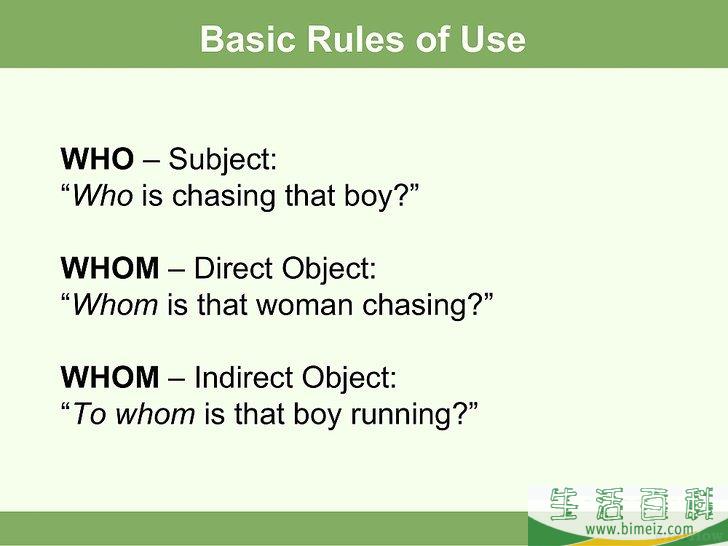 Basic Rules of Use

WHO – Subject:
“Who is chasing that boy?”

WHOM – Direct Object:
“Whom is that woman chasing?”

WHOM – Indirect Object:
“To whom is that boy running?”

生活百科
www.bimeiz.com